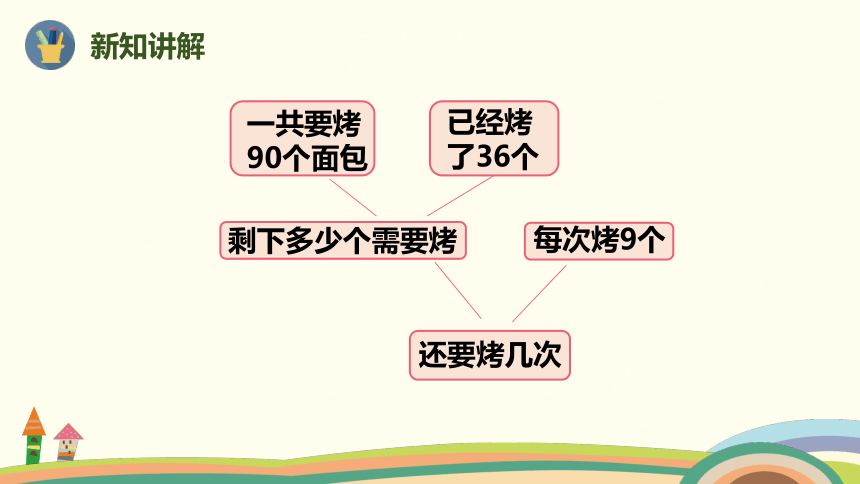 新知讲解

一共要烤90个面包

已经烤了36个

剩下多少个需要烤

每次烤9个

还要烤几次